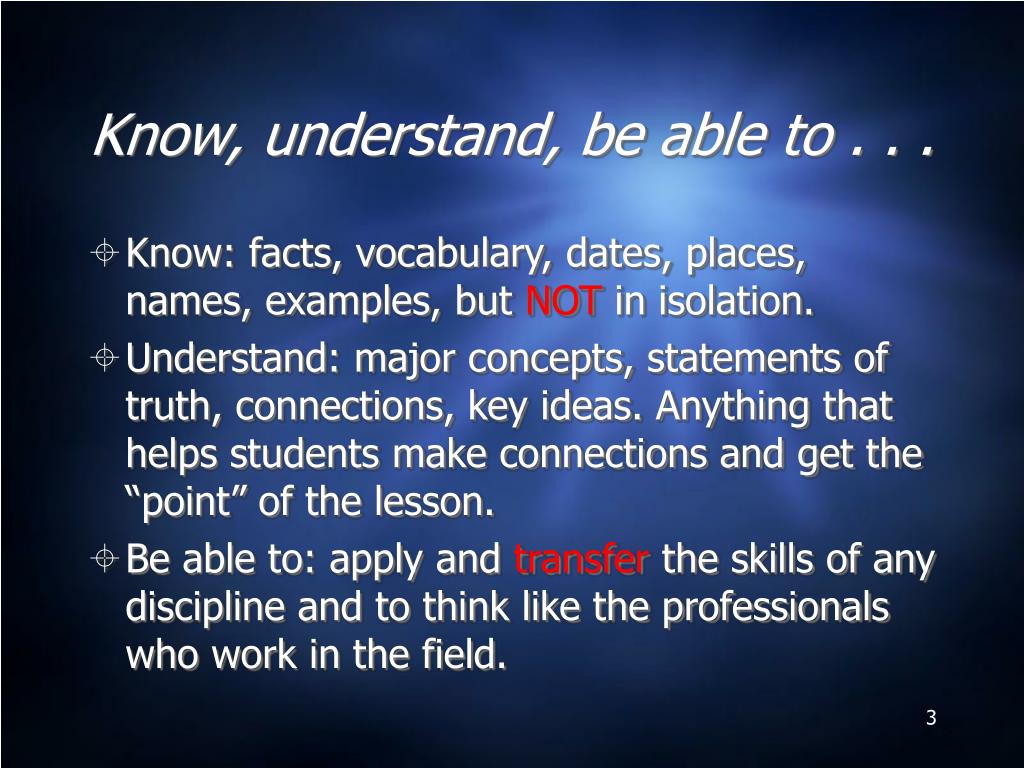 Know, understand, be able to . . .

Know: facts, vocabulary, dates, places, names, examples, but NOT in isolation.

Understand: major concepts, statements of truth, connections, key ideas. Anything that helps students make connections and get the “point” of the lesson.

Be able to: apply and transfer the skills of any discipline and to think like the professionals who work in the field.

3